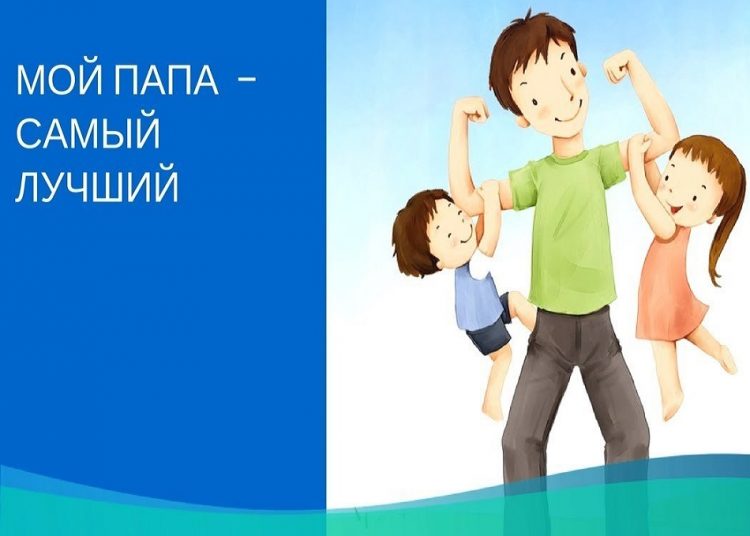 МОЙ ПАПА – САМЫЙ ЛУЧШИЙ